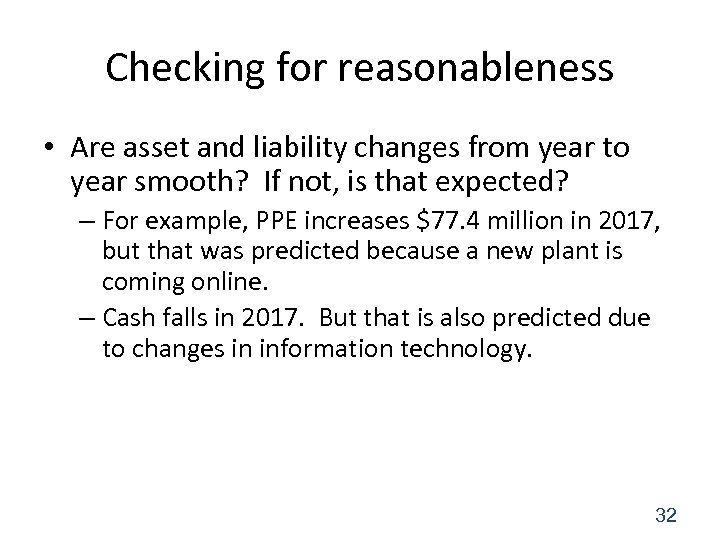 Checking for reasonableness

• Are asset and liability changes from year to year smooth? If not, is that expected?

– For example, PPE increases \$77.4 million in 2017, but that was predicted because a new plant is coming online.

– Cash falls in 2017. But that is also predicted due to changes in information technology.

32